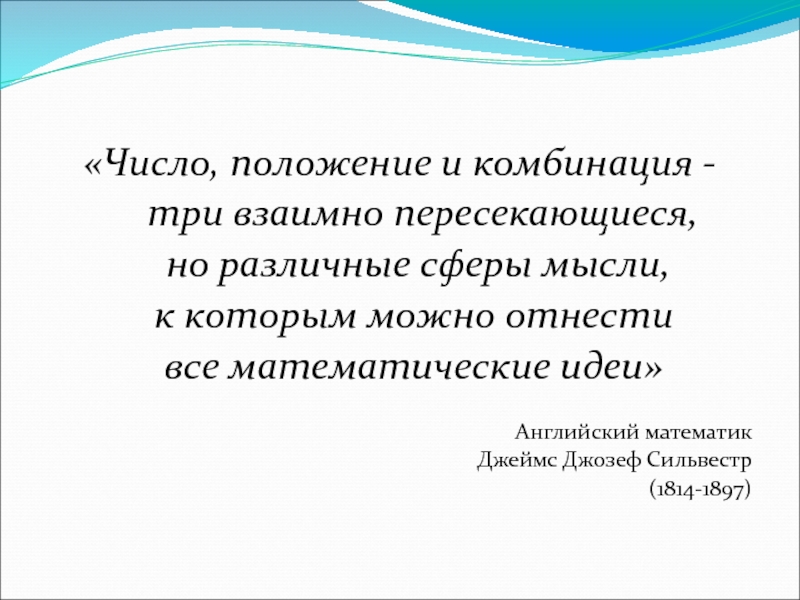 «Число, положение и комбинация - три взаимно пересекающиеся, но различные сферы мысли, к которым можно отнести все математические идеи»

Английский математик
Джеймс Джозеф Сильвестр
(1814-1897)